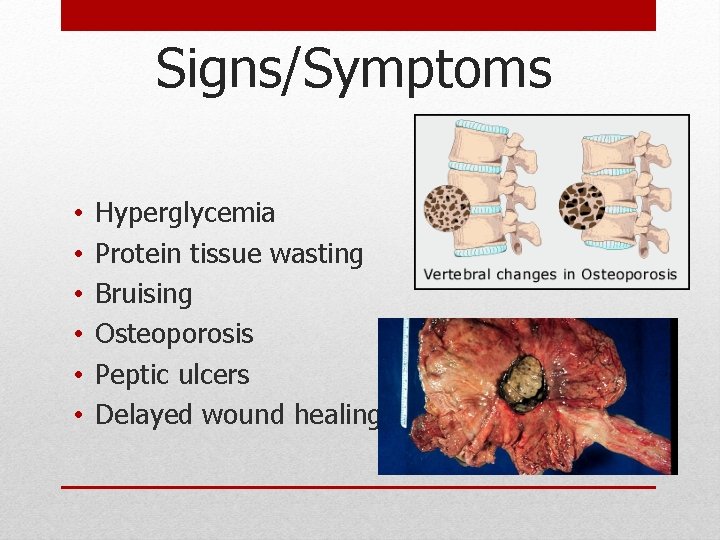 Signs/Symptoms

• Hyperglycemia
• Protein tissue wasting
• Bruising
• Osteoporosis
• Peptic ulcers
• Delayed wound healing

Vertebral changes in Osteoporosis